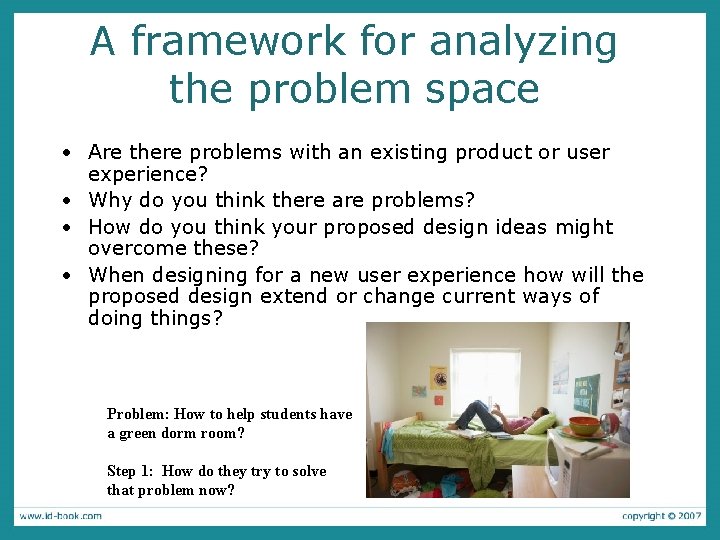 A framework for analyzing the problem space

• Are there problems with an existing product or user experience?
• Why do you think there are problems?
• How do you think your proposed design ideas might overcome these?
• When designing for a new user experience how will the proposed design extend or change current ways of doing things?

Problem: How to help students have a green dorm room?

Step 1: How do they try to solve that problem now?

www.id-book.com

copyright © 2007